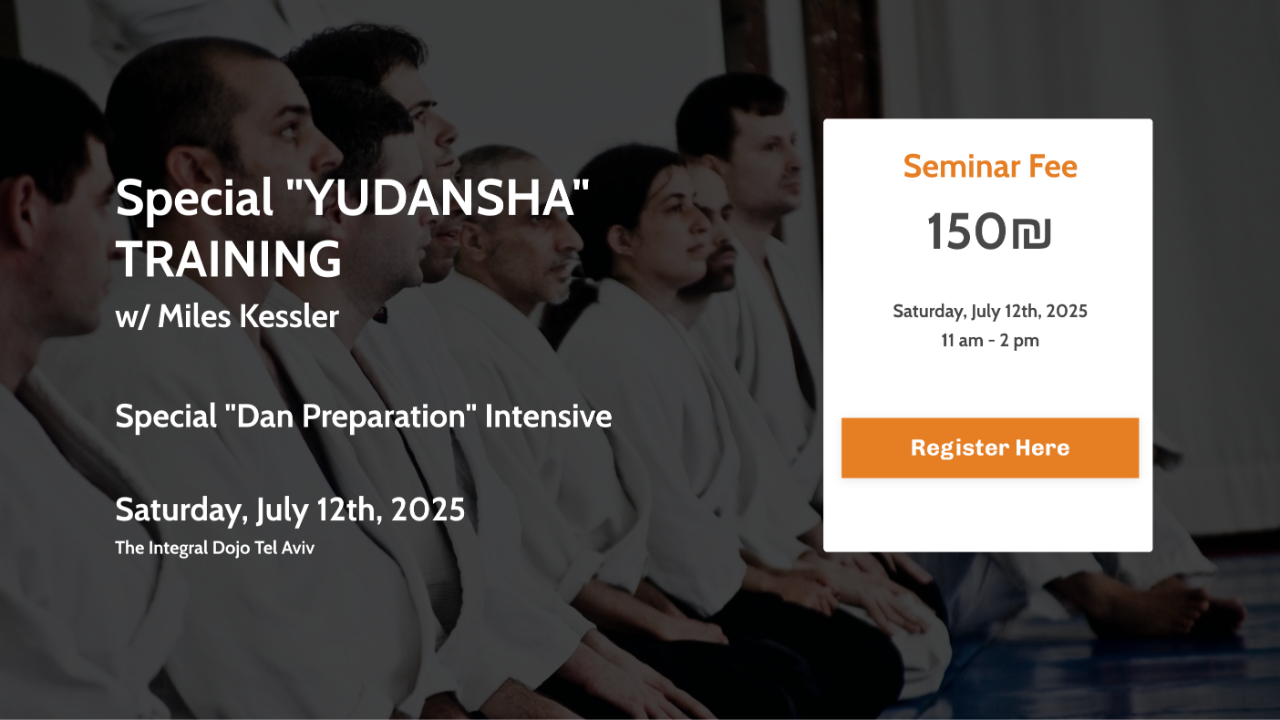 Special "YUDANSHA" TRAINING
w/ Miles Kessler

Special "Dan Preparation" Intensive

Saturday, July 12th, 2025
The Integral Dojo Tel Aviv

Seminar Fee

150₪

Saturday, July 12th, 2025
11 am - 2 pm

Register Here